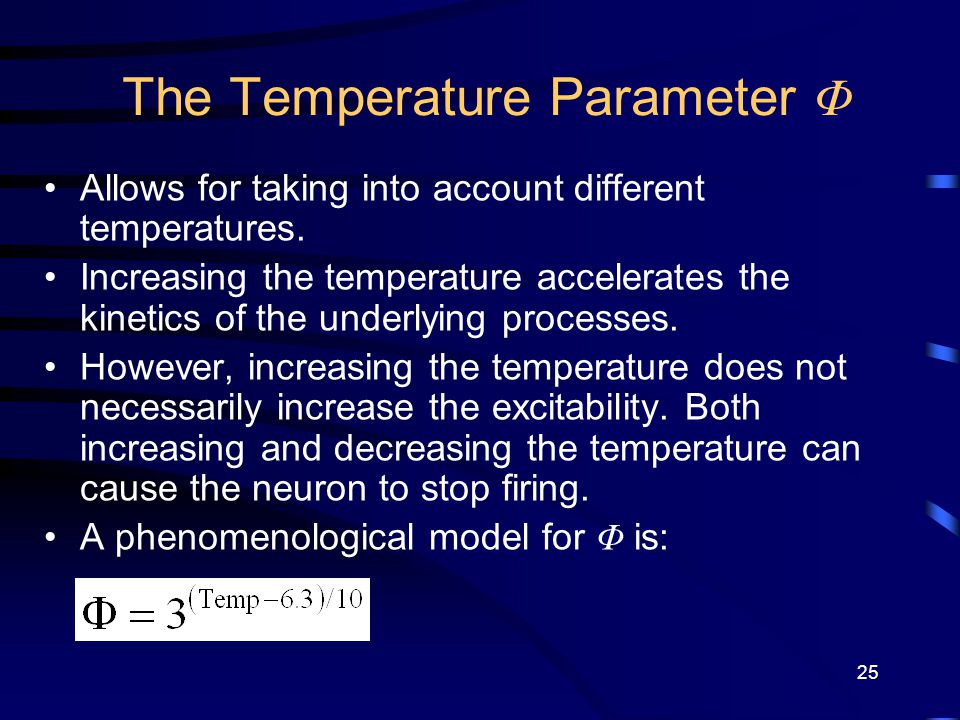 The Temperature Parameter $\Phi$

• Allows for taking into account different temperatures.
• Increasing the temperature accelerates the kinetics of the underlying processes.
• However, increasing the temperature does not necessarily increase the excitability. Both increasing and decreasing the temperature can cause the neuron to stop firing.
• A phenomenological model for $\Phi$ is:

$\Phi = 3^{(\text{Temp}-6.3)/10}$

25